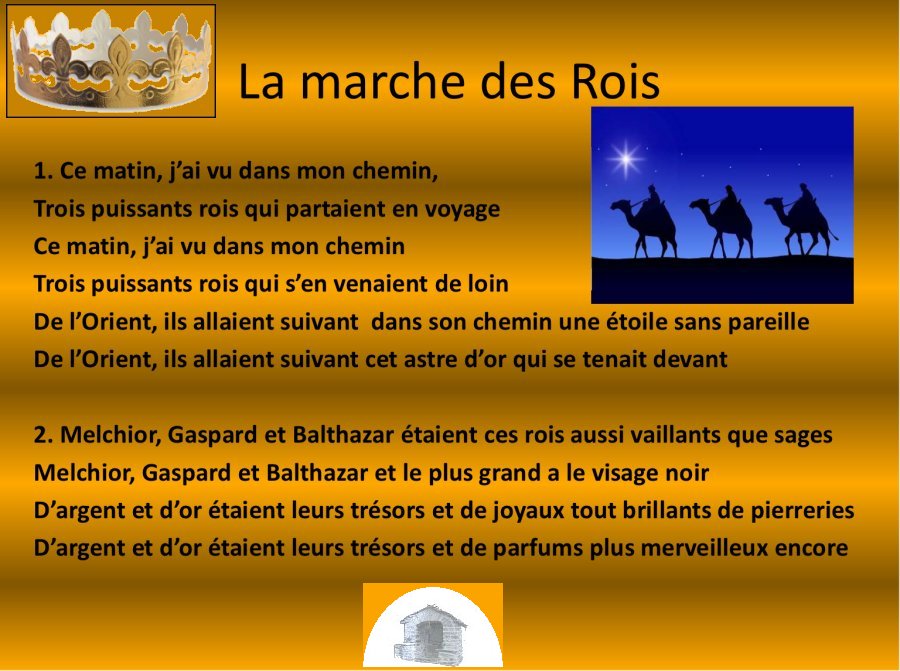 La marche des Rois

1. Ce matin, j'ai vu dans mon chemin,
Trois puissants rois qui partaient en voyage
Ce matin, j'ai vu dans mon chemin
Trois puissants rois qui s'en venaient de loin
De l'Orient, ils allaient suivant dans son chemin une étoile sans pareille
De l'Orient, ils allaient suivant cet astre d'or qui se tenait devant

2. Melchior, Gaspard et Balthazar étaient ces rois aussi vaillants que sages
Melchior, Gaspard et Balthazar et le plus grand a le visage noir
D'argent et d'or étaient leurs trésors et de joyaux tout brillants de pierreries
D'argent et d'or étaient leurs trésors et de parfums plus merveilleux encore